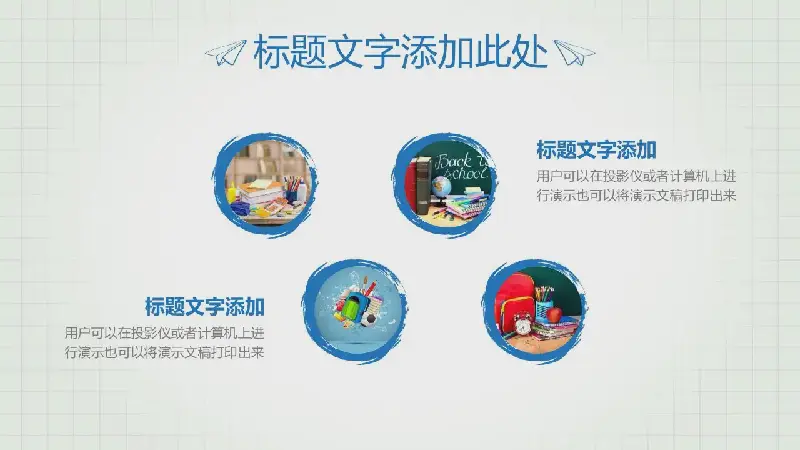 标题文字添加此处

Back to school

标题文字添加

用户可以在投影仪或者计算机上进行演示也可以将演示文稿打印出来

标题文字添加

用户可以在投影仪或者计算机上进行演示也可以将演示文稿打印出来